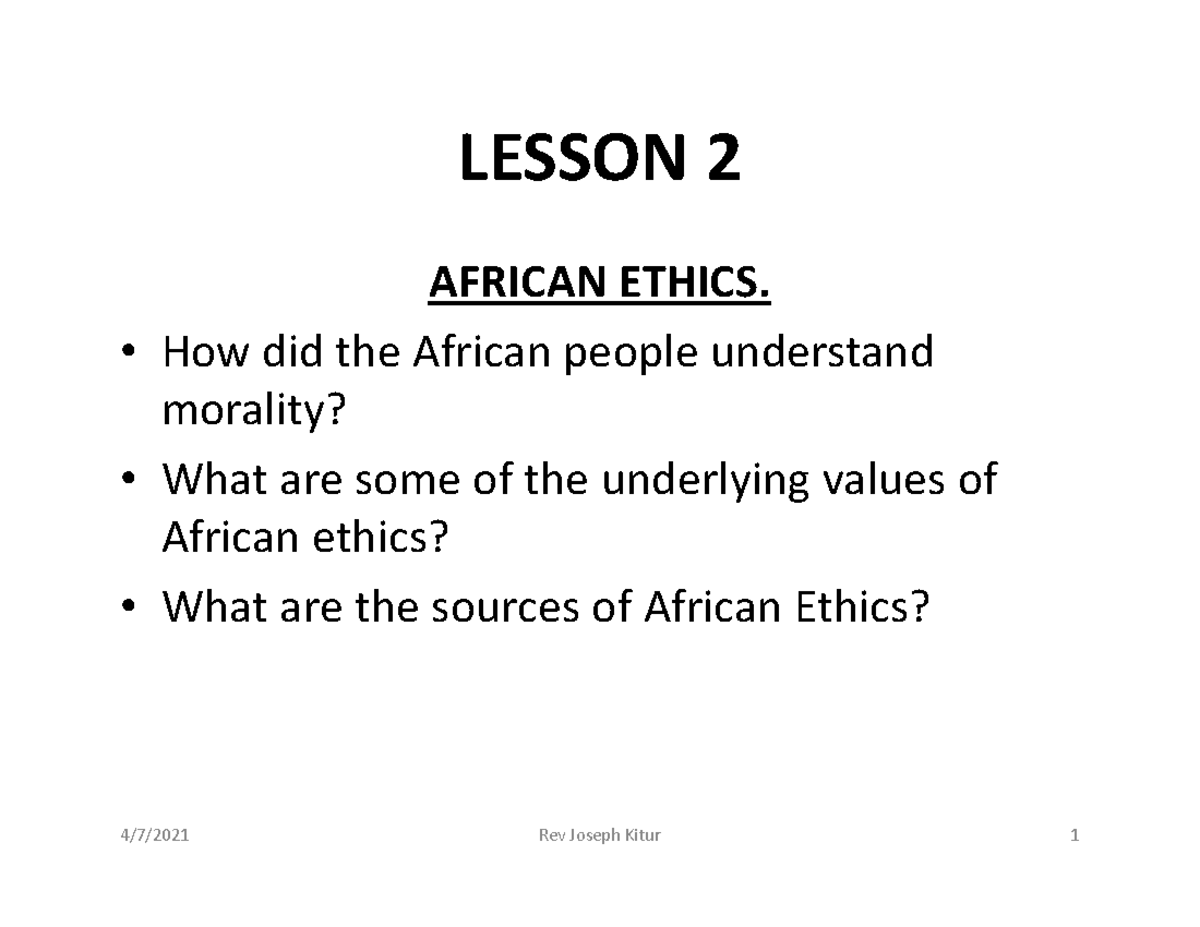 LESSON 2

AFRICAN ETHICS.

• How did the African people understand morality?
• What are some of the underlying values of African ethics?
• What are the sources of African Ethics?

4/7/2021 Rev Joseph Kitur 1